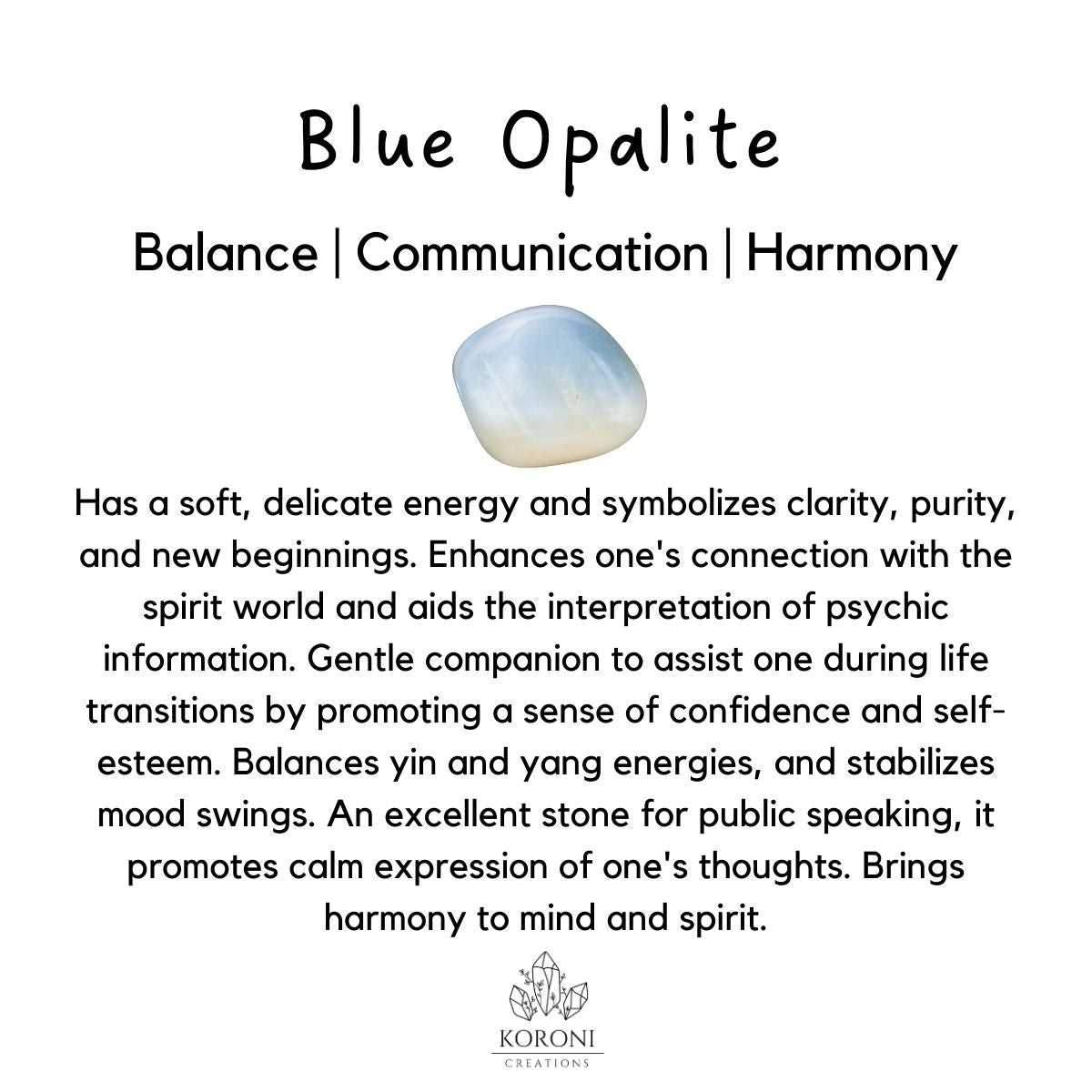 Blue Opalite

Balance | Communication | Harmony

Has a soft, delicate energy and symbolizes clarity, purity, and new beginnings. Enhances one's connection with the spirit world and aids the interpretation of psychic information. Gentle companion to assist one during life transitions by promoting a sense of confidence and self-esteem. Balances yin and yang energies, and stabilizes mood swings. An excellent stone for public speaking, it promotes calm expression of one's thoughts. Brings harmony to mind and spirit.

KORONI
CREATIONS